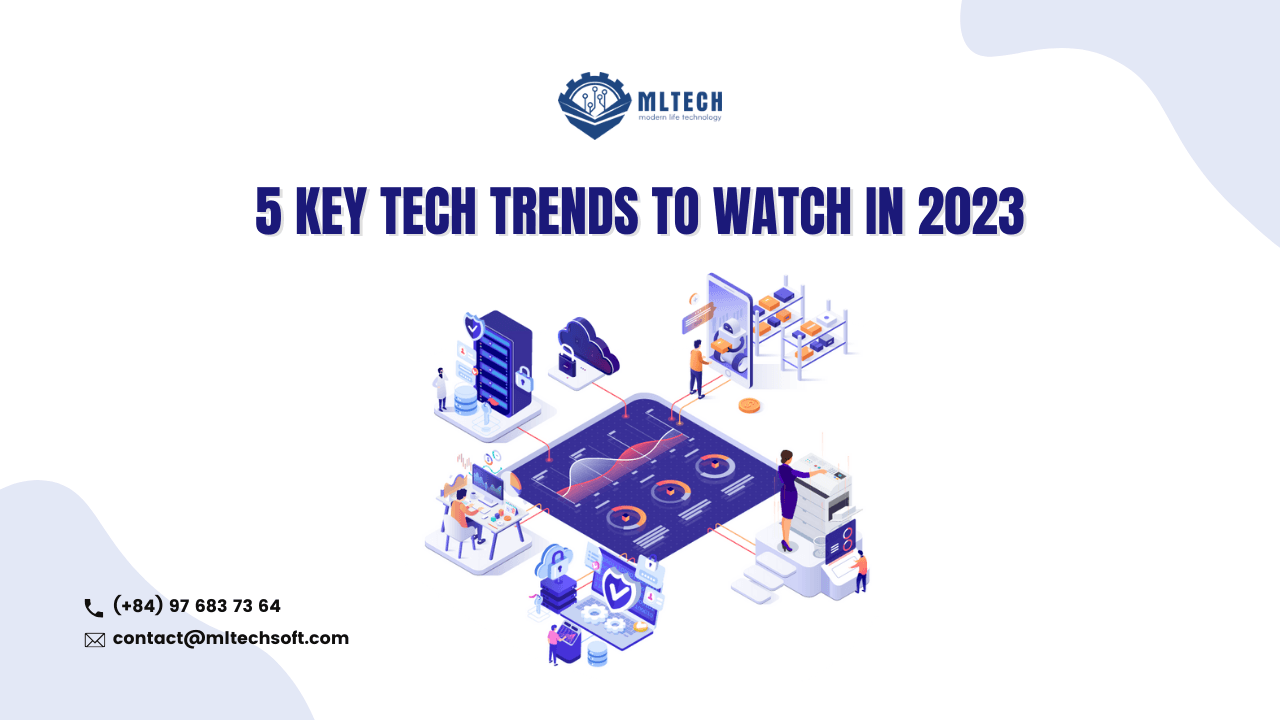 MLTECH
modern life technology

5 KEY TECH TRENDS TO WATCH IN 2023

(+84) 97 683 73 64
contact@mltechsoft.com